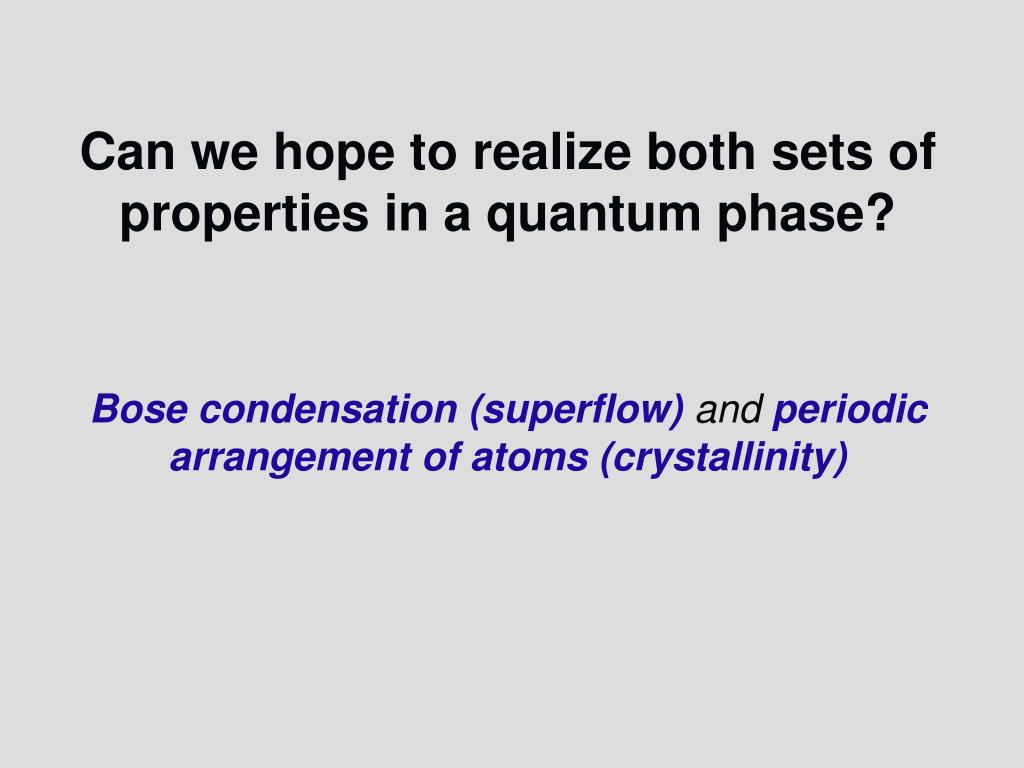 Can we hope to realize both sets of properties in a quantum phase?

Bose condensation (superflow) and periodic arrangement of atoms (crystallinity)